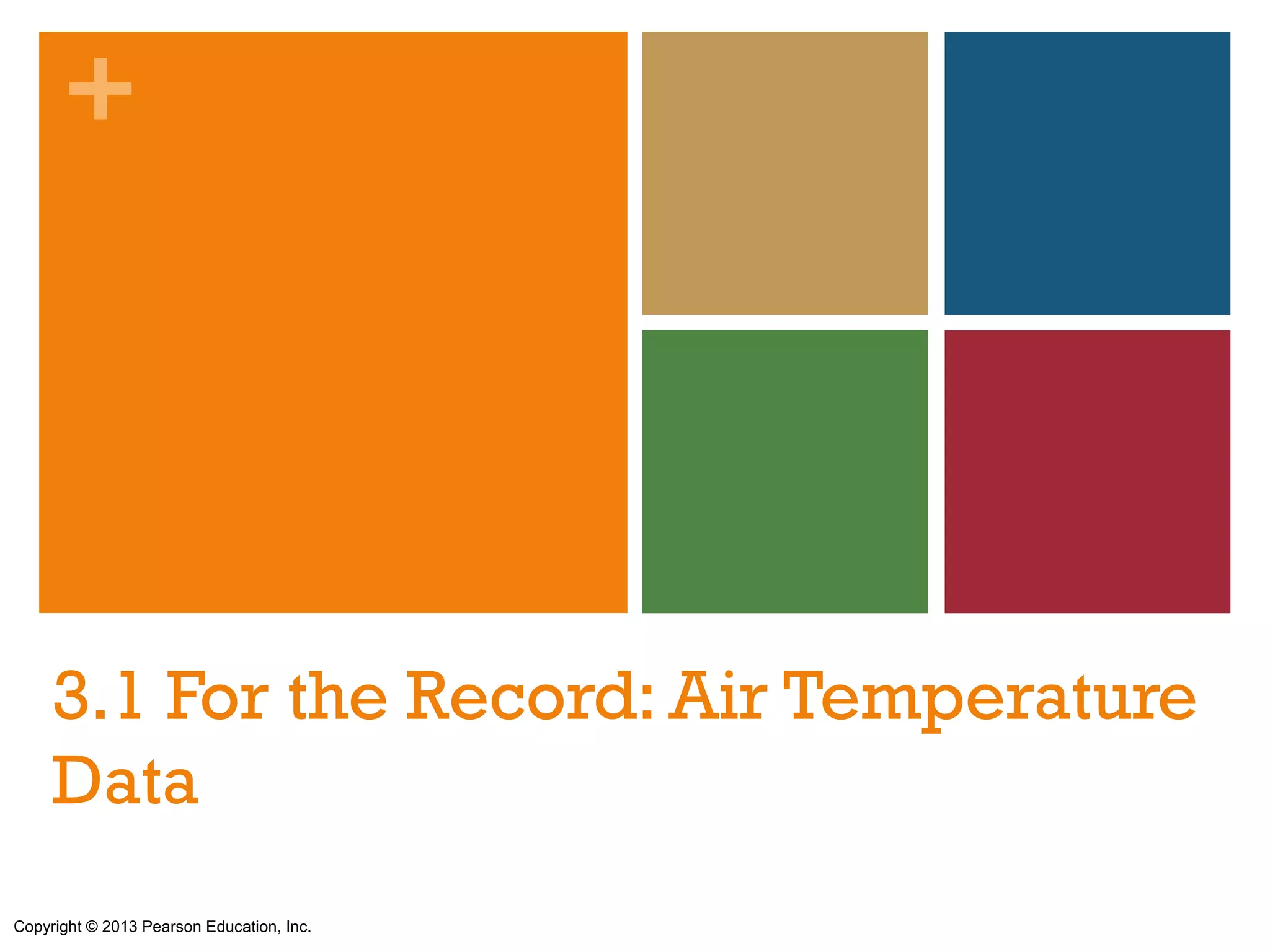 +

3.1 For the Record: Air Temperature Data

Copyright © 2013 Pearson Education, Inc.